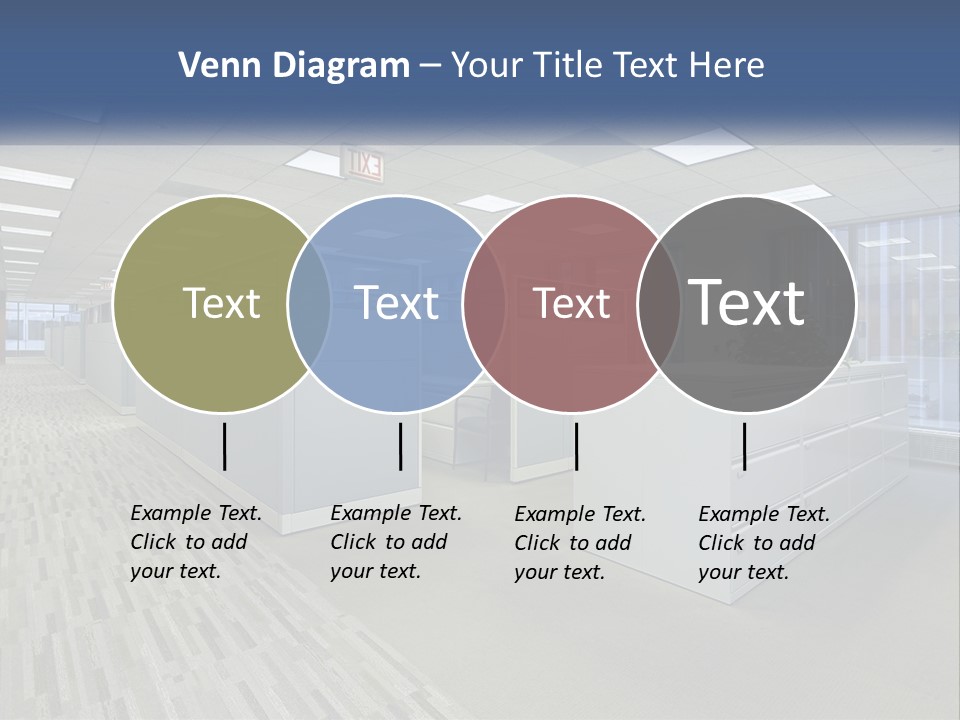 Venn Diagram – Your Title Text Here

EXIT

Text

Text

Text

Text

Example Text. Click to add your text.

Example Text. Click to add your text.

Example Text. Click to add your text.

Example Text. Click to add your text.